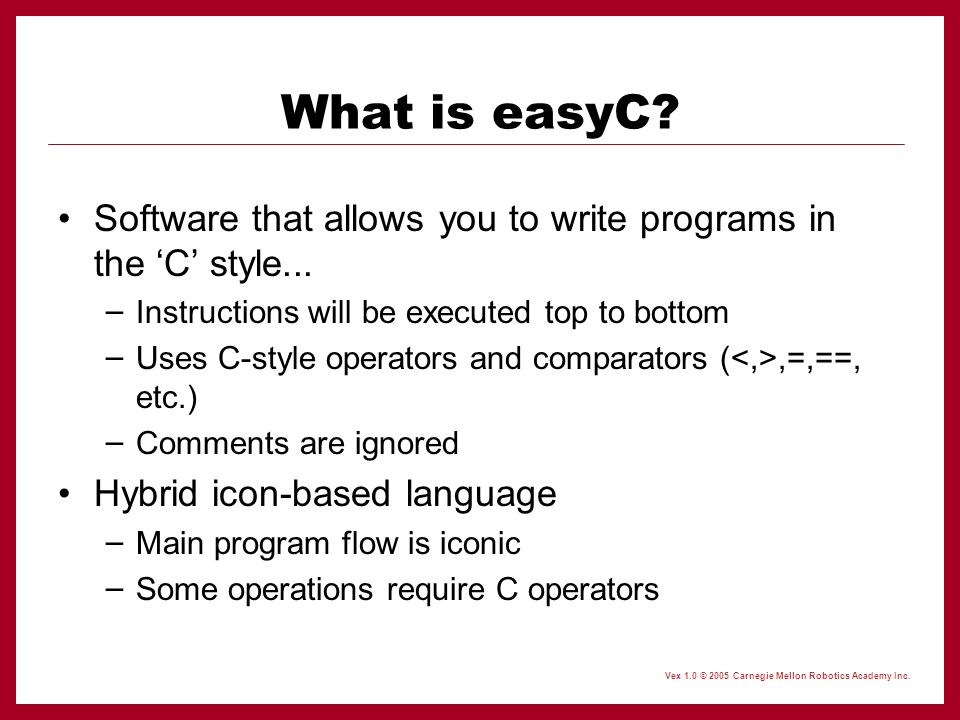 What is easyC?

• Software that allows you to write programs in the ‘C’ style...
  – Instructions will be executed top to bottom
  – Uses C-style operators and comparators (<,>,=,==, etc.)
  – Comments are ignored
• Hybrid icon-based language
  – Main program flow is iconic
  – Some operations require C operators

Vex 1.0 © 2005 Carnegie Mellon Robotics Academy Inc.